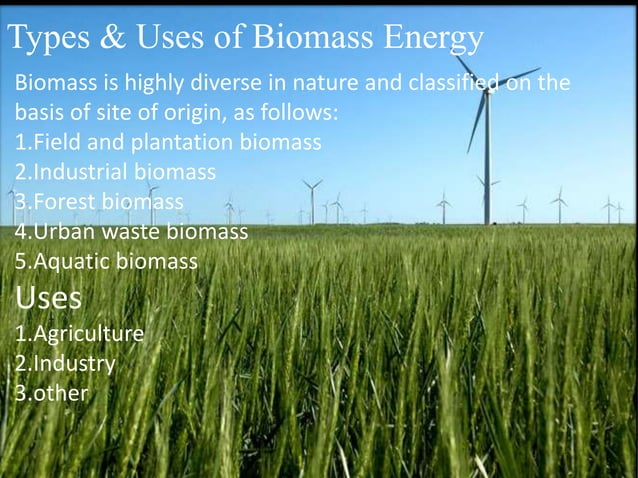 Types & Uses of Biomass Energy

Biomass is highly diverse in nature and classified on the basis of site of origin, as follows:
1.Field and plantation biomass
2.Industrial biomass
3.Forest biomass
4.Urban waste biomass
5.Aquatic biomass

Uses
1.Agriculture
2.Industry
3.other